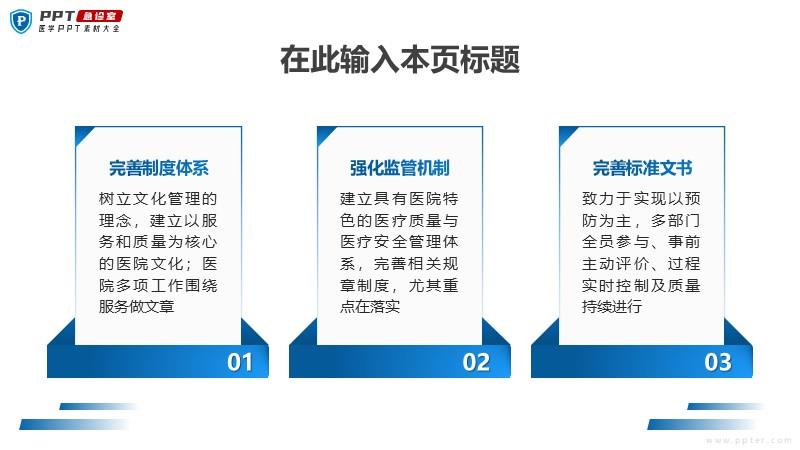 PPT 急诊室
医学PPT素材大全

在此输入本页标题

完善制度体系

树立文化管理的理念，建立以服务和质量为核心的医院文化；医院多项工作围绕服务做文章

01

强化监管机制

建立具有医院特色的医疗质量与医疗安全管理体系，完善相关规章制度，尤其重点在落实

02

完善标准文书

致力于实现以预防为主，多部门全员参与、事前主动评价、过程实时控制及质量持续进行

03

www.ppter.com